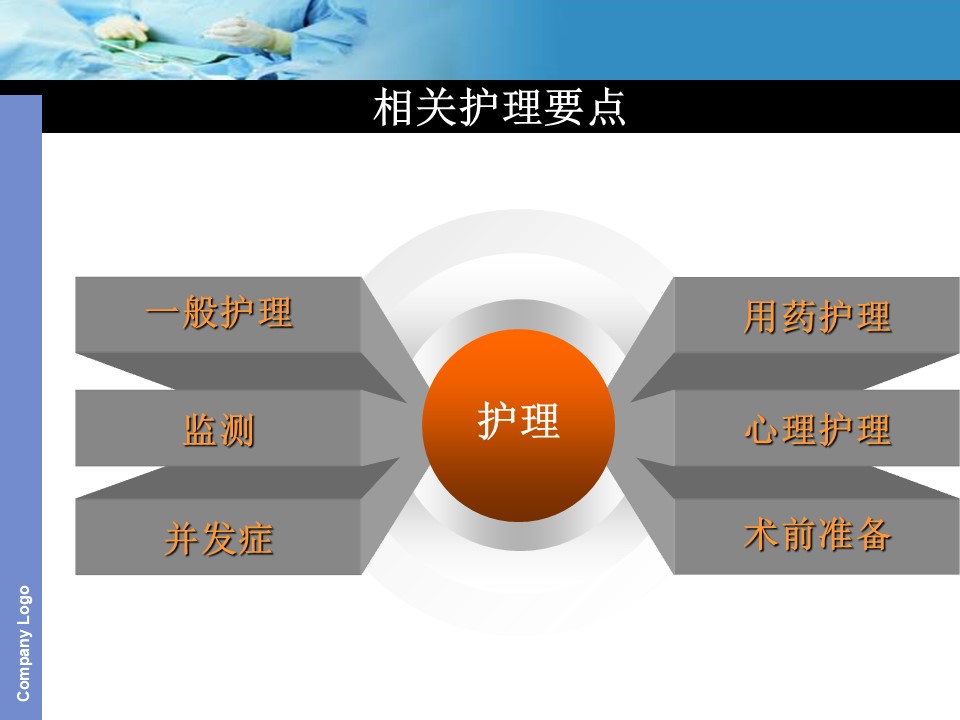 相关护理要点

一般护理

监测

并发症

护理

用药护理

心理护理

术前准备

Company Logo